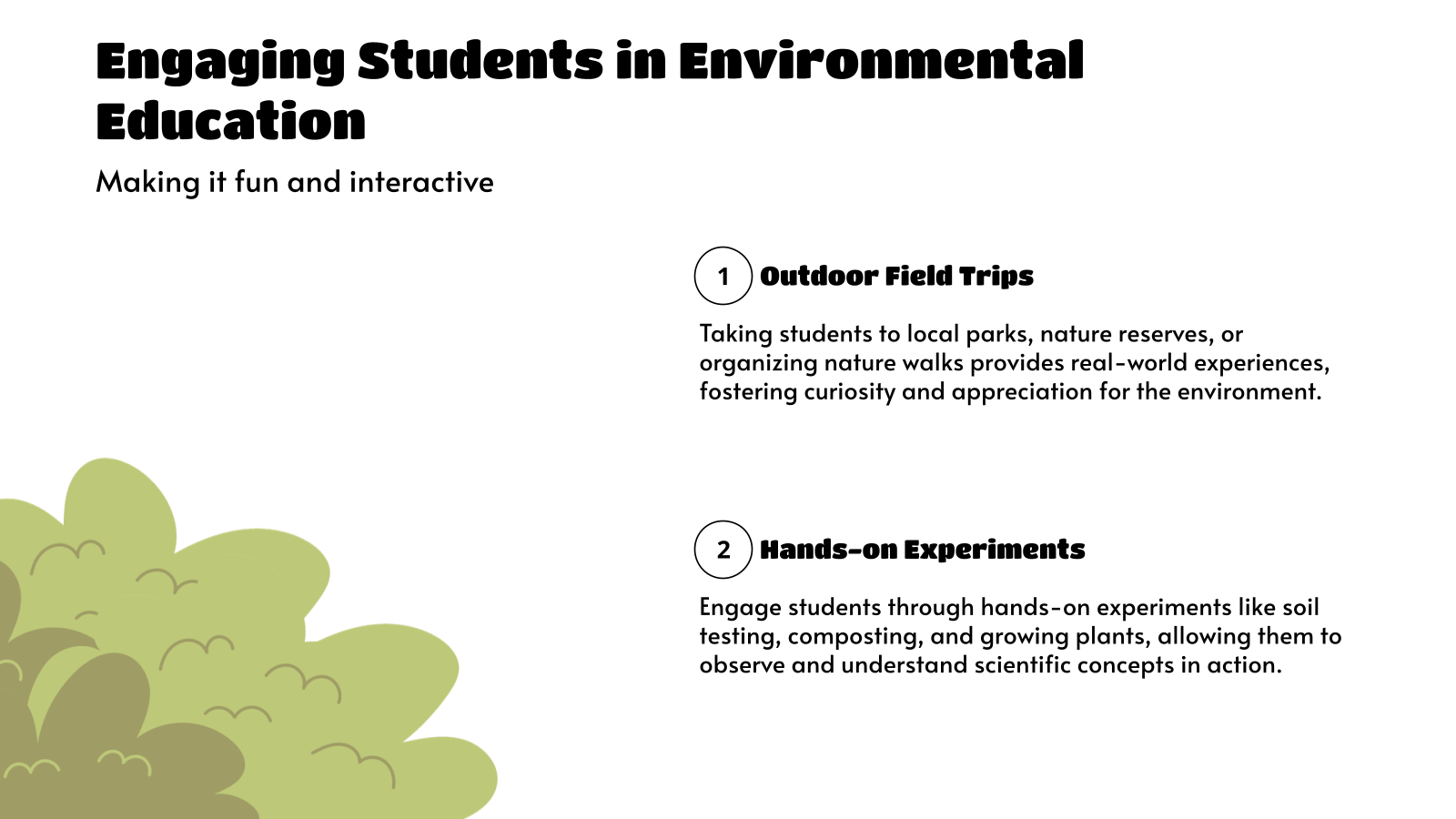 Engaging Students in Environmental Education

Making it fun and interactive

1 Outdoor Field Trips

Taking students to local parks, nature reserves, or organizing nature walks provides real-world experiences, fostering curiosity and appreciation for the environment.

2 Hands-on Experiments

Engage students through hands-on experiments like soil testing, composting, and growing plants, allowing them to observe and understand scientific concepts in action.